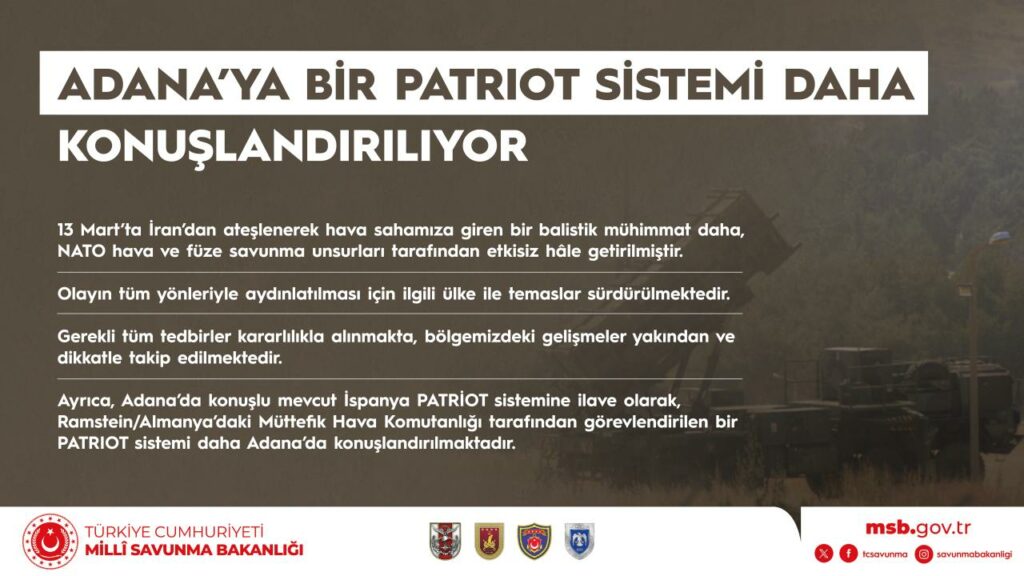 ADANA'YA BİR PATRIOT SİSTEMİ DAHA KONUŞLANDIRILIYOR

13 Mart'ta İran'dan ateşlenerek hava sahamıza giren bir balistik mühimmat daha, NATO hava ve füze savunma unsurları tarafından etkisiz hâle getirilmiştir.

Olayın tüm yönleriyle aydınlatılması için ilgili ülke ile temaslar sürdürülmektedir.

Gerekli tüm tedbirler kararlılıkla alınmakta, bölgemizdeki gelişmeler yakından ve dikkatle takip edilmektedir.

Ayrıca, Adana'da konuşlu mevcut İspanya PATRİOT sistemine ilave olarak, Ramstein/Almanya'daki Müttefik Hava Komutanlığı tarafından görevlendirilen bir PATRIOT sistemi daha Adana'da konuşlandırılmaktadır.

TÜRKİYE CUMHURİYETİ
MİLLÎ SAVUNMA BAKANLIĞI

msb.gov.tr
tcsavunma
savunmabakanligi